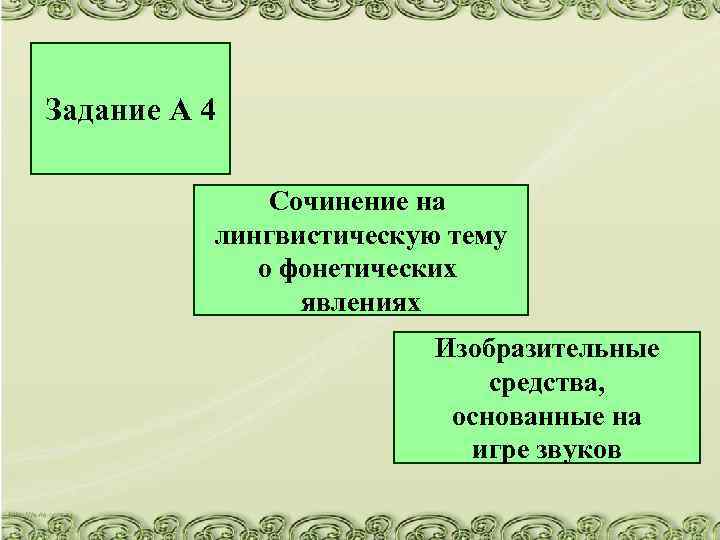 Задание А 4

Сочинение на лингвистическую тему о фонетических явлениях

Изобразительные средства, основанные на игре звуков